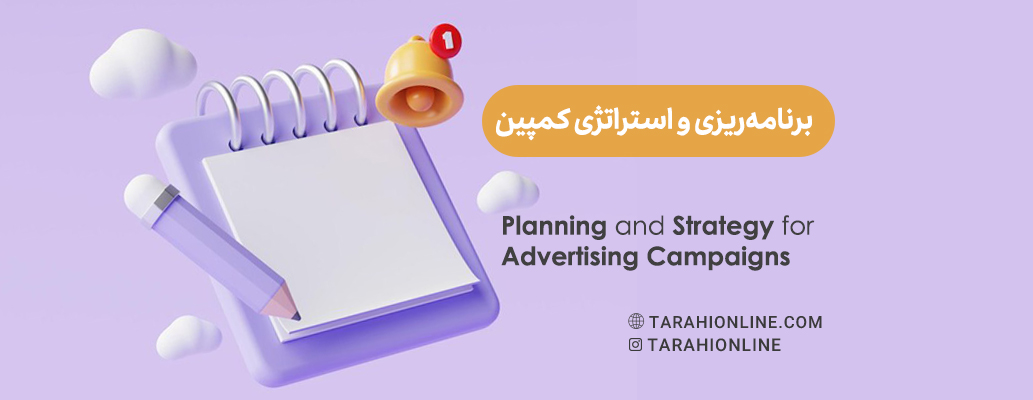 1

برنامه‌ریزی و استراتژی کمپین

Planning and Strategy for Advertising Campaigns

TARAHIONLINE.COM
TARAHIONLINE